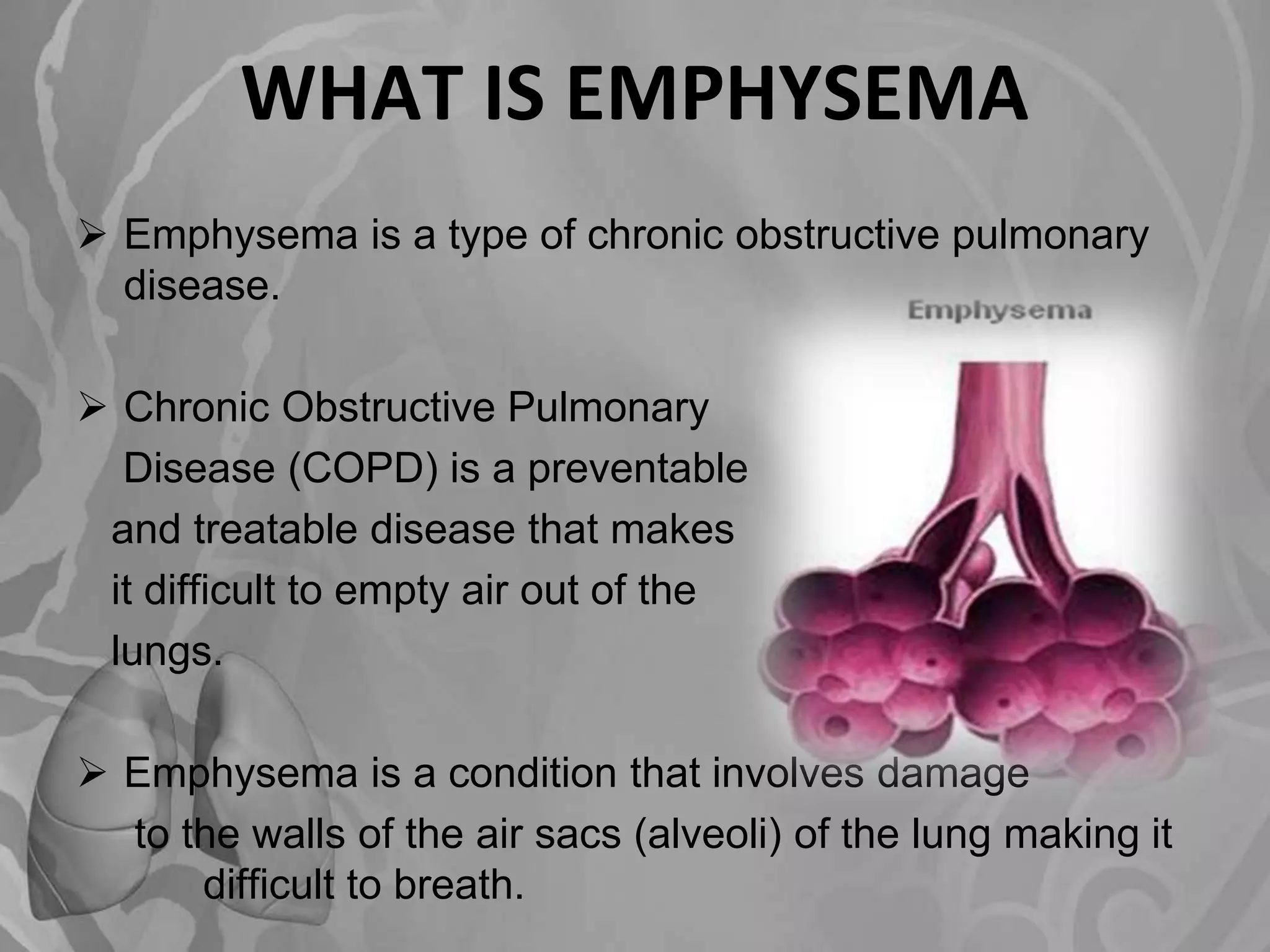 WHAT IS EMPHYSEMA

➢ Emphysema is a type of chronic obstructive pulmonary disease.

Emphysema

➢ Chronic Obstructive Pulmonary Disease (COPD) is a preventable and treatable disease that makes it difficult to empty air out of the lungs.

➢ Emphysema is a condition that involves damage to the walls of the air sacs (alveoli) of the lung making it difficult to breath.